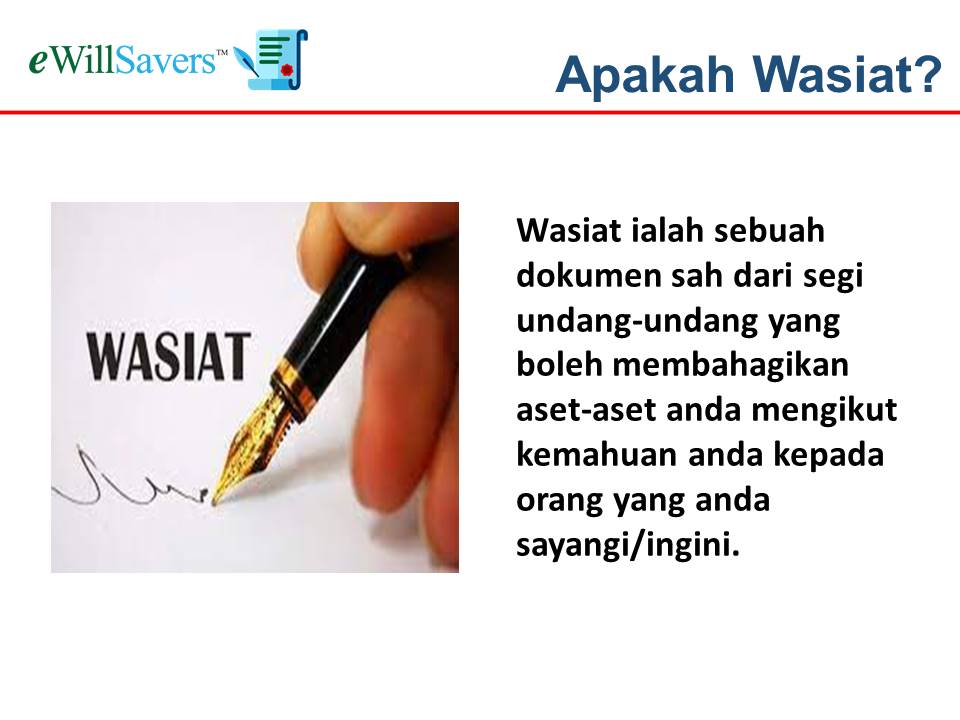 eWillSavers™

Apakah Wasiat?

WASIAT

Wasiat ialah sebuah dokumen sah dari segi undang-undang yang boleh membahagikan aset-aset anda mengikut kemahuan anda kepada orang yang anda sayangi/ingini.